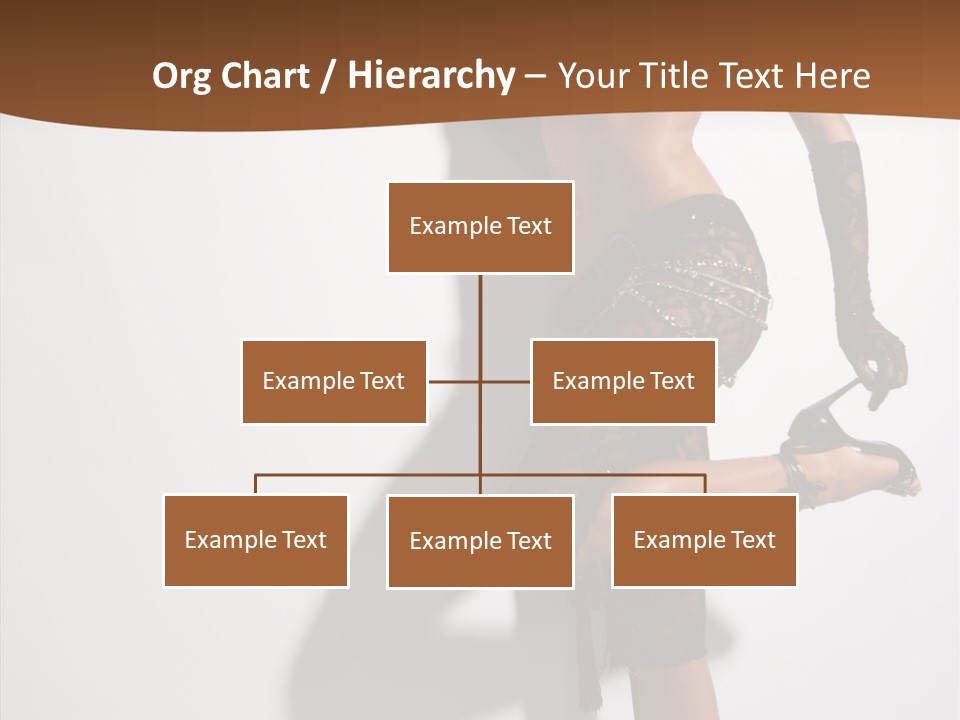 Org Chart / Hierarchy – Your Title Text Here

Example Text

Example Text

Example Text

Example Text

Example Text

Example Text